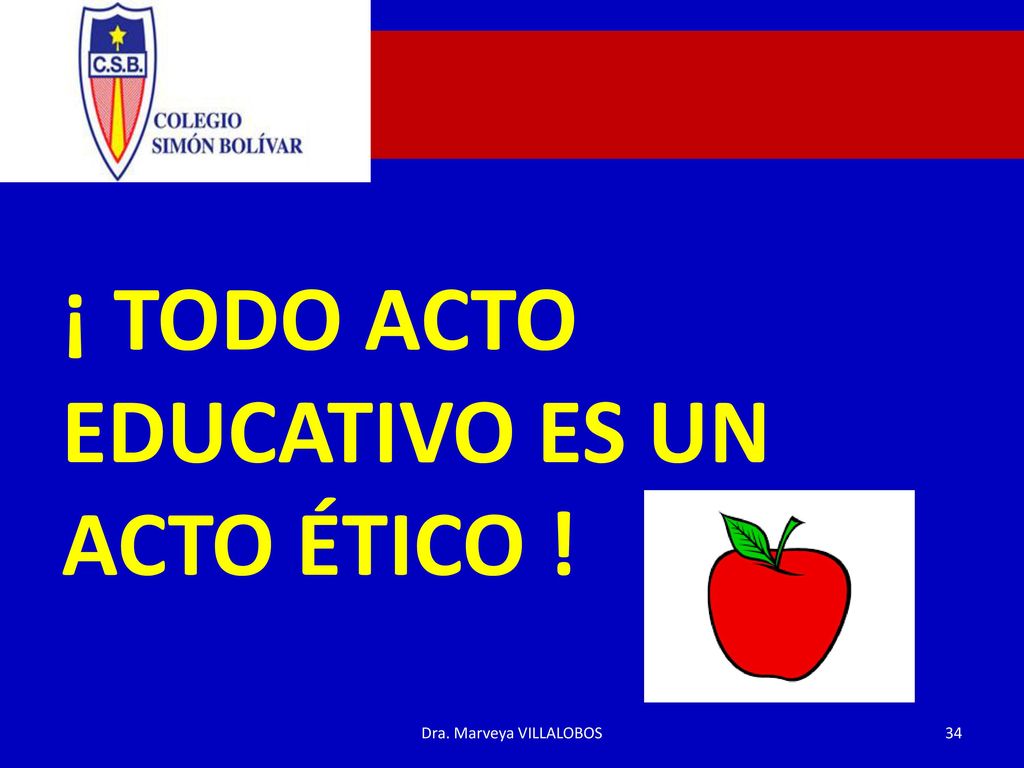 C.S.B.

COLEGIO
SIMÓN BOLÍVAR

¡ TODO ACTO EDUCATIVO ES UN ACTO ÉTICO !

Dra. Marveya VILLALOBOS

34